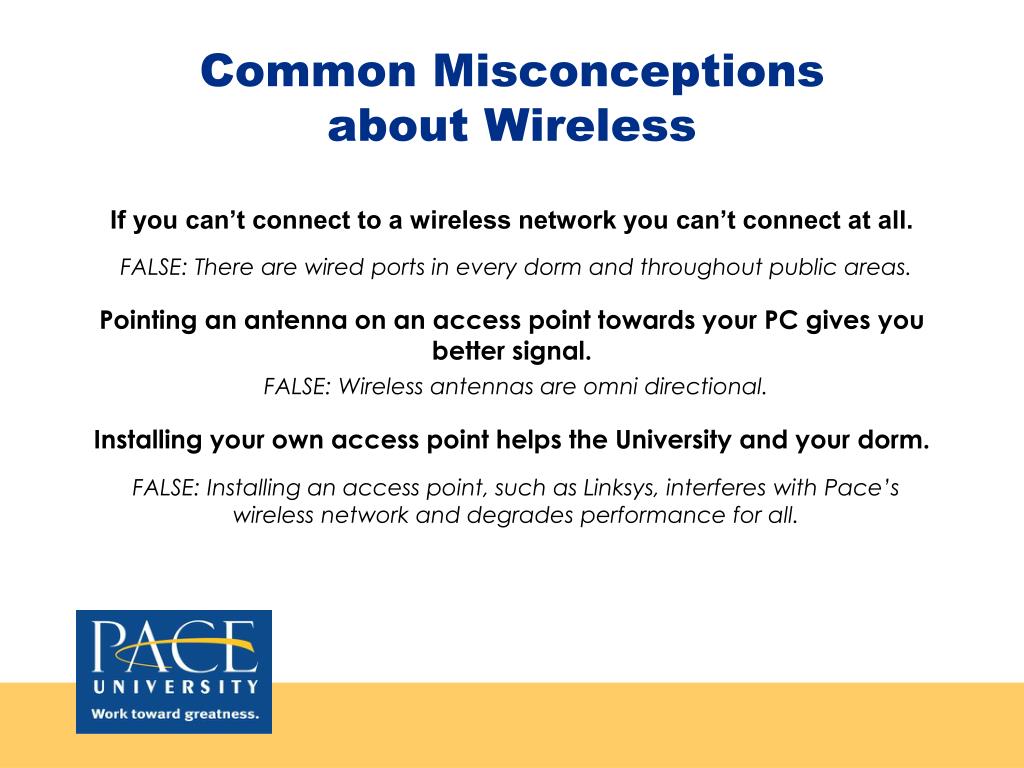 Common Misconceptions about Wireless

If you can’t connect to a wireless network you can’t connect at all.

FALSE: There are wired ports in every dorm and throughout public areas.

Pointing an antenna on an access point towards your PC gives you better signal.

FALSE: Wireless antennas are omni directional.

Installing your own access point helps the University and your dorm.

FALSE: Installing an access point, such as Linksys, interferes with Pace’s wireless network and degrades performance for all.

PACE UNIVERSITY
Work toward greatness.